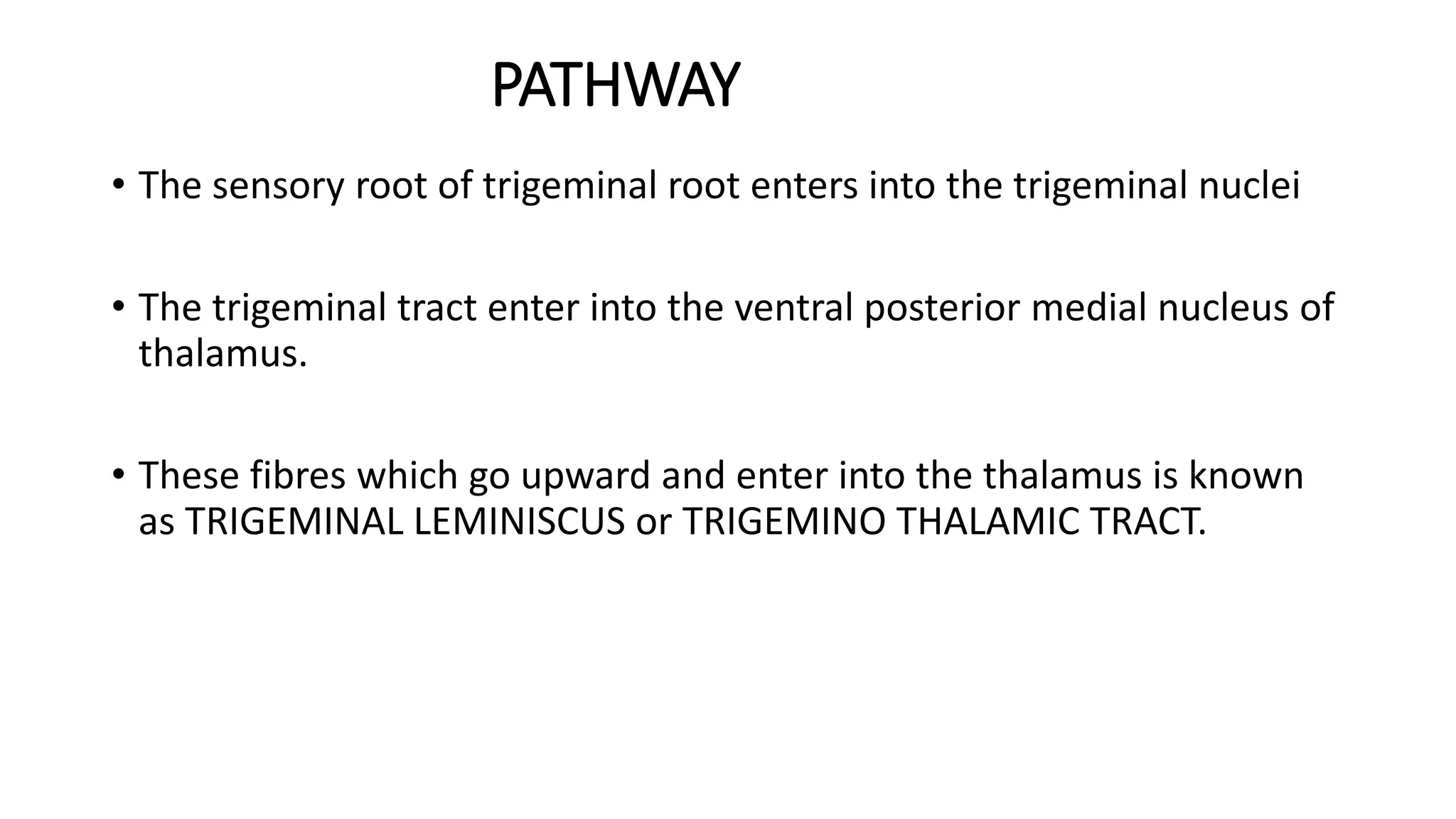 PATHWAY

• The sensory root of trigeminal root enters into the trigeminal nuclei

• The trigeminal tract enter into the ventral posterior medial nucleus of thalamus.

• These fibres which go upward and enter into the thalamus is known as TRIGEMINAL LEMINISCUS or TRIGEMINO THALAMIC TRACT.